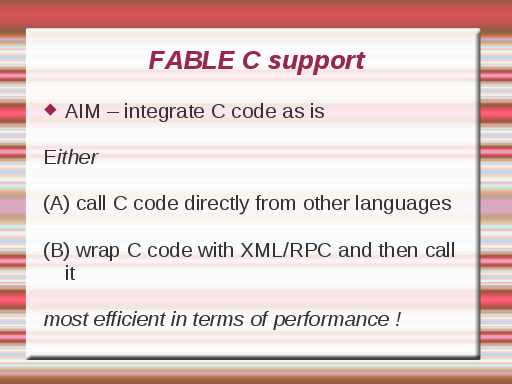 FABLE C support

AIM – integrate C code as is

Either

(A) call C code directly from other languages

(B) wrap C code with XML/RPC and then call it

most efficient in terms of performance !